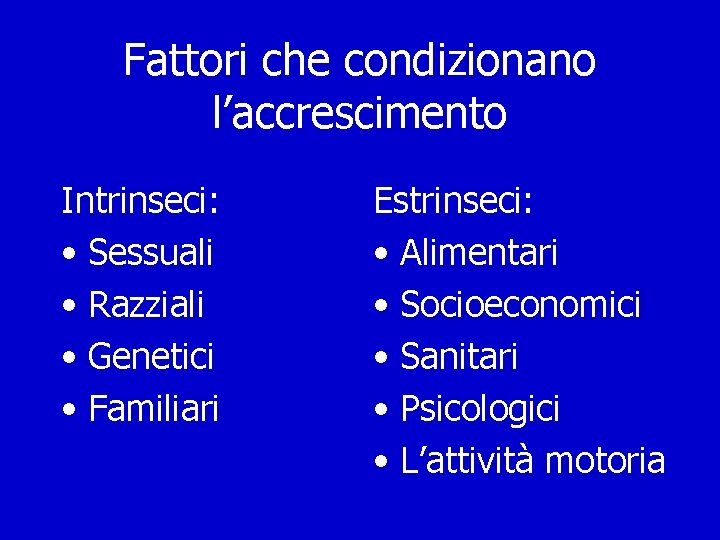 Fattori che condizionano l'accrescimento

Intrinseci:
• Sessuali
• Razziali
• Genetici
• Familiari

Estrinseci:
• Alimentari
• Socioeconomici
• Sanitari
• Psicologici
• L'attività motoria